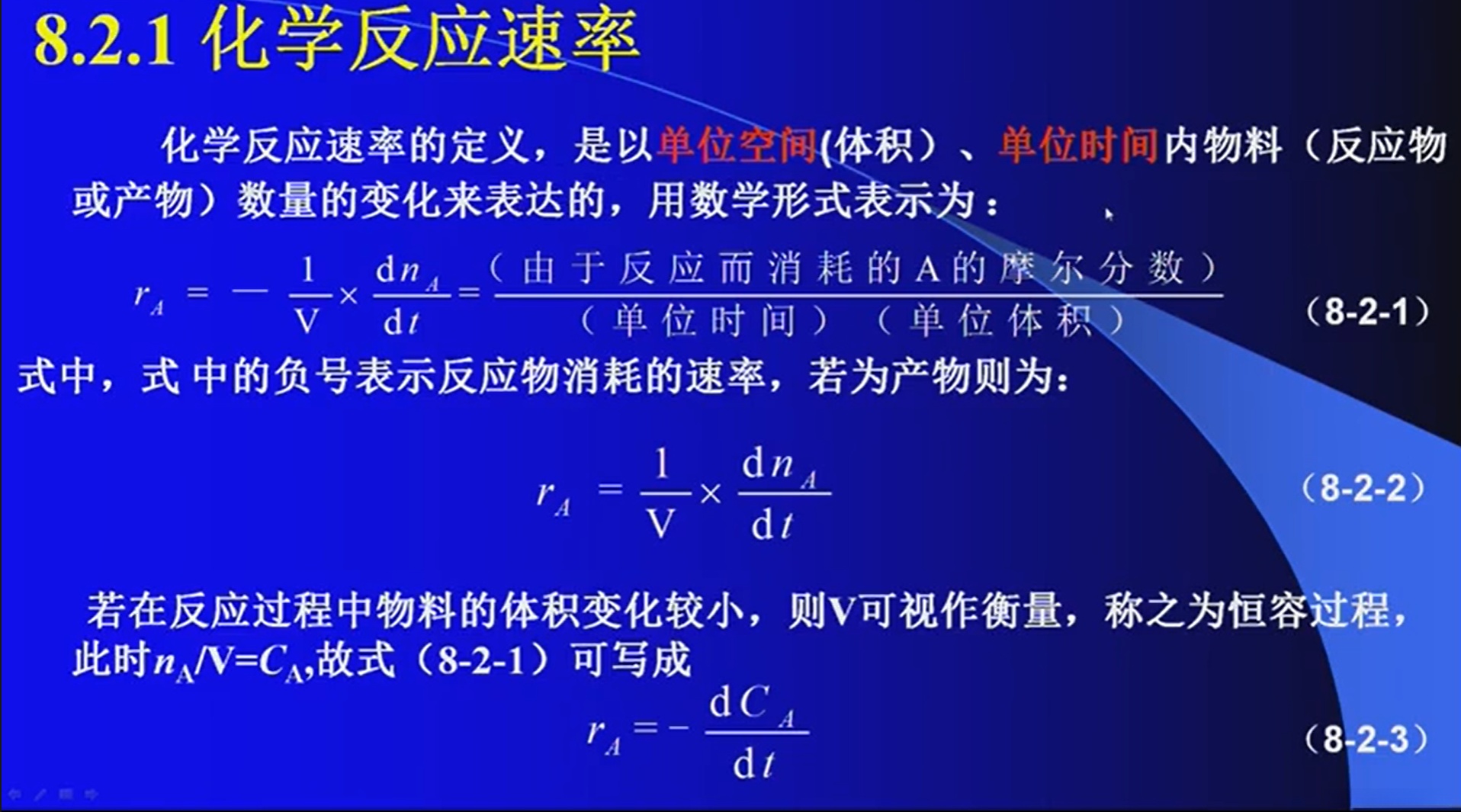 8.2.1 化学反应速率

化学反应速率的定义，是以单位空间(体积）、单位时间内物料（反应物或产物）数量的变化来表达的，用数学形式表示为：

$r_A = -\frac{1}{V} \times \frac{dn_A}{dt} = \frac{（由于反应而消耗的A的摩尔分数）}{（单位时间）（单位体积）}$ （8-2-1）

式中，式 中的负号表示反应物消耗的速率，若为产物则为：

$r_A = \frac{1}{V} \times \frac{dn_A}{dt}$ （8-2-2）

若在反应过程中物料的体积变化较小，则V可视作衡量，称之为恒容过程，此时$n_A/V=C_A$,故式（8-2-1）可写成

$r_A = -\frac{dC_A}{dt}$ （8-2-3）